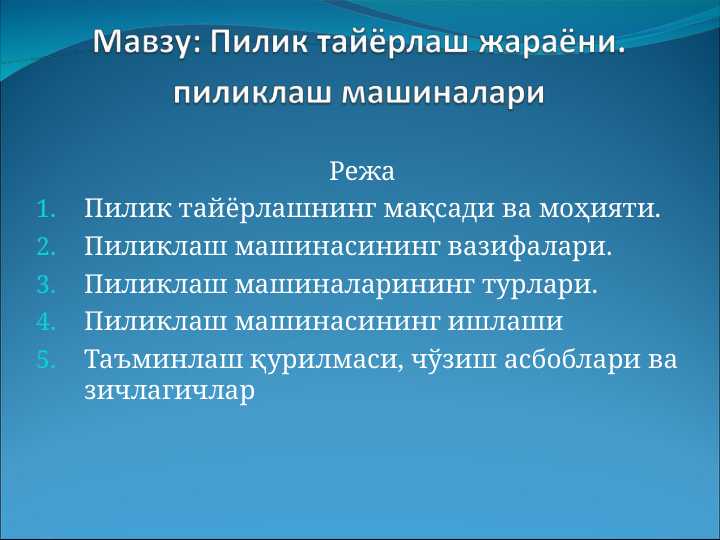 Мавзу: Пилик тайёрлаш жараёни. пиликлаш машиналари

Режа

1. Пилик тайёрлашнинг мақсади ва моҳияти.
2. Пиликлаш машинасининг вазифалари.
3. Пиликлаш машиналарининг турлари.
4. Пиликлаш машинасининг ишлаши
5. Таъминлаш қурилмаси, чўзиш асбоблари ва зичлагичлар